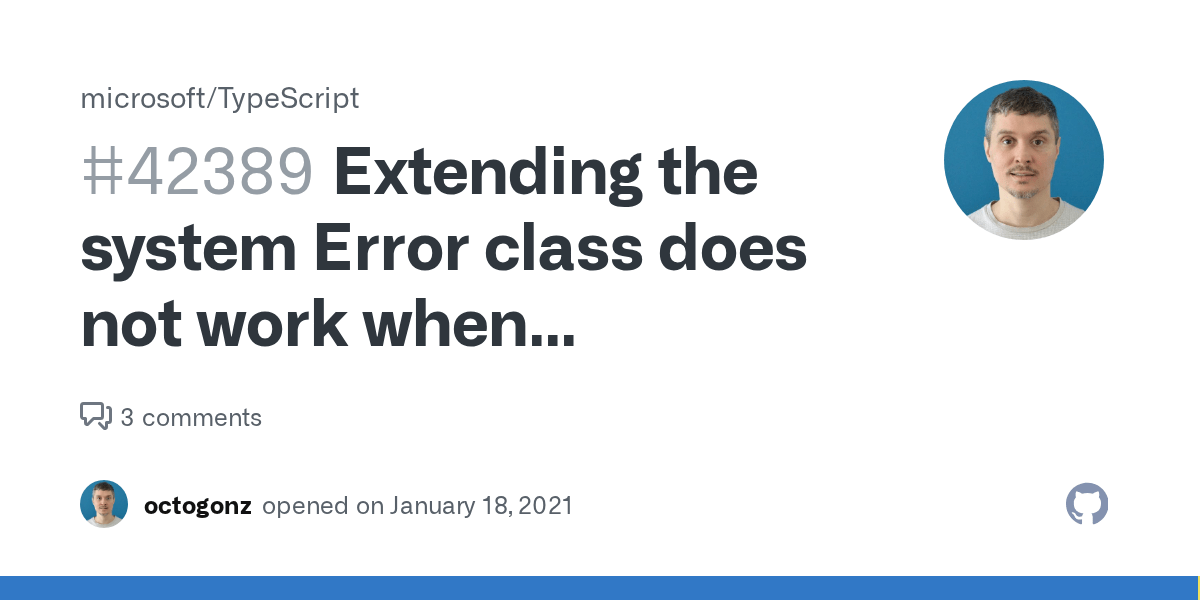 microsoft/TypeScript

#42389 Extending the system Error class does not work when...

3 comments

octogonz opened on January 18, 2021